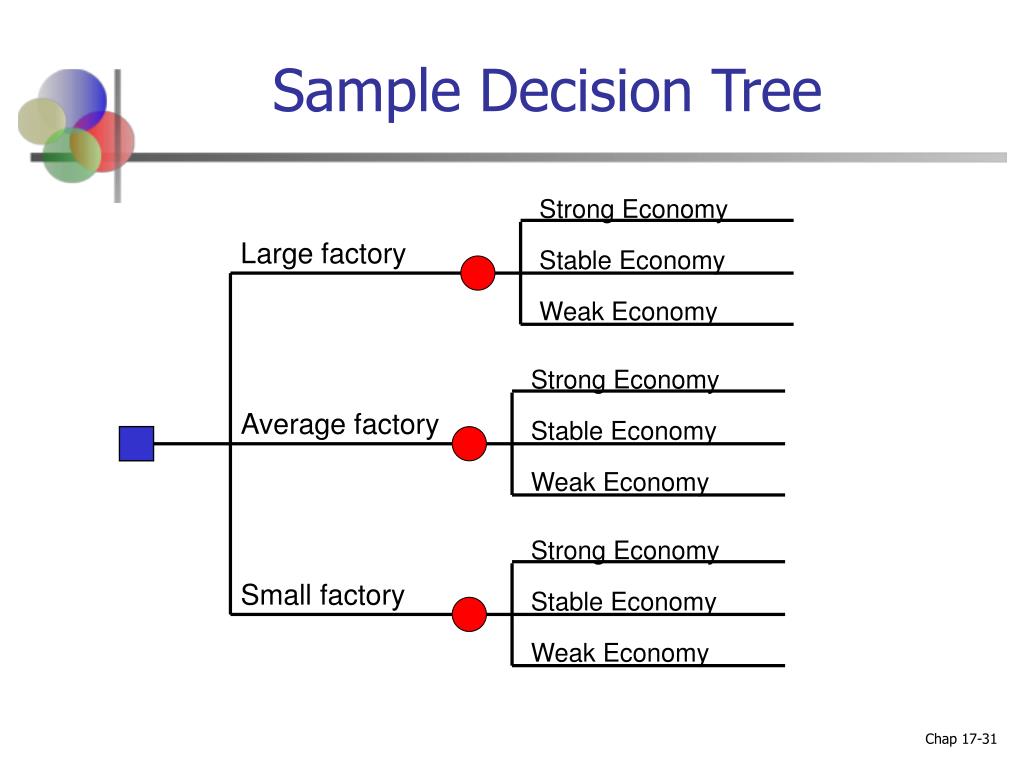 Sample Decision Tree

Large factory

Strong Economy

Stable Economy

Weak Economy

Average factory

Strong Economy

Stable Economy

Weak Economy

Small factory

Strong Economy

Stable Economy

Weak Economy

Chap 17-31